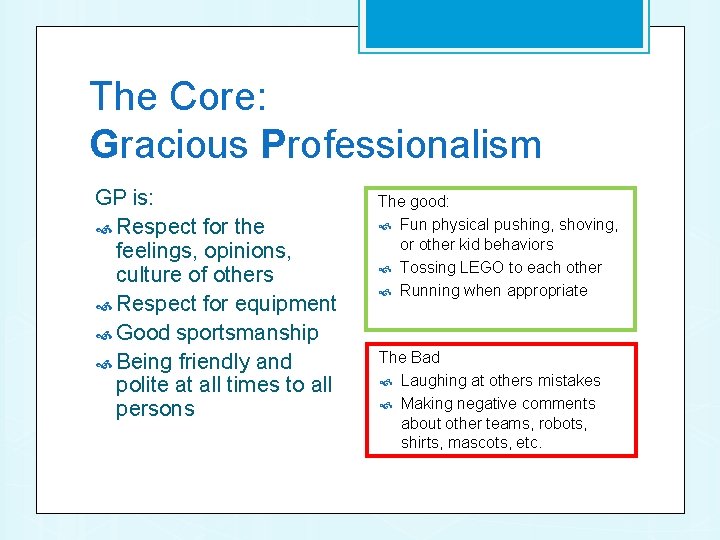 The Core:
Gracious Professionalism

GP is:
- Respect for the feelings, opinions, culture of others
- Respect for equipment
- Good sportsmanship
- Being friendly and polite at all times to all persons

The good:
- Fun physical pushing, shoving, or other kid behaviors
- Tossing LEGO to each other
- Running when appropriate

The Bad
- Laughing at others mistakes
- Making negative comments about other teams, robots, shirts, mascots, etc.